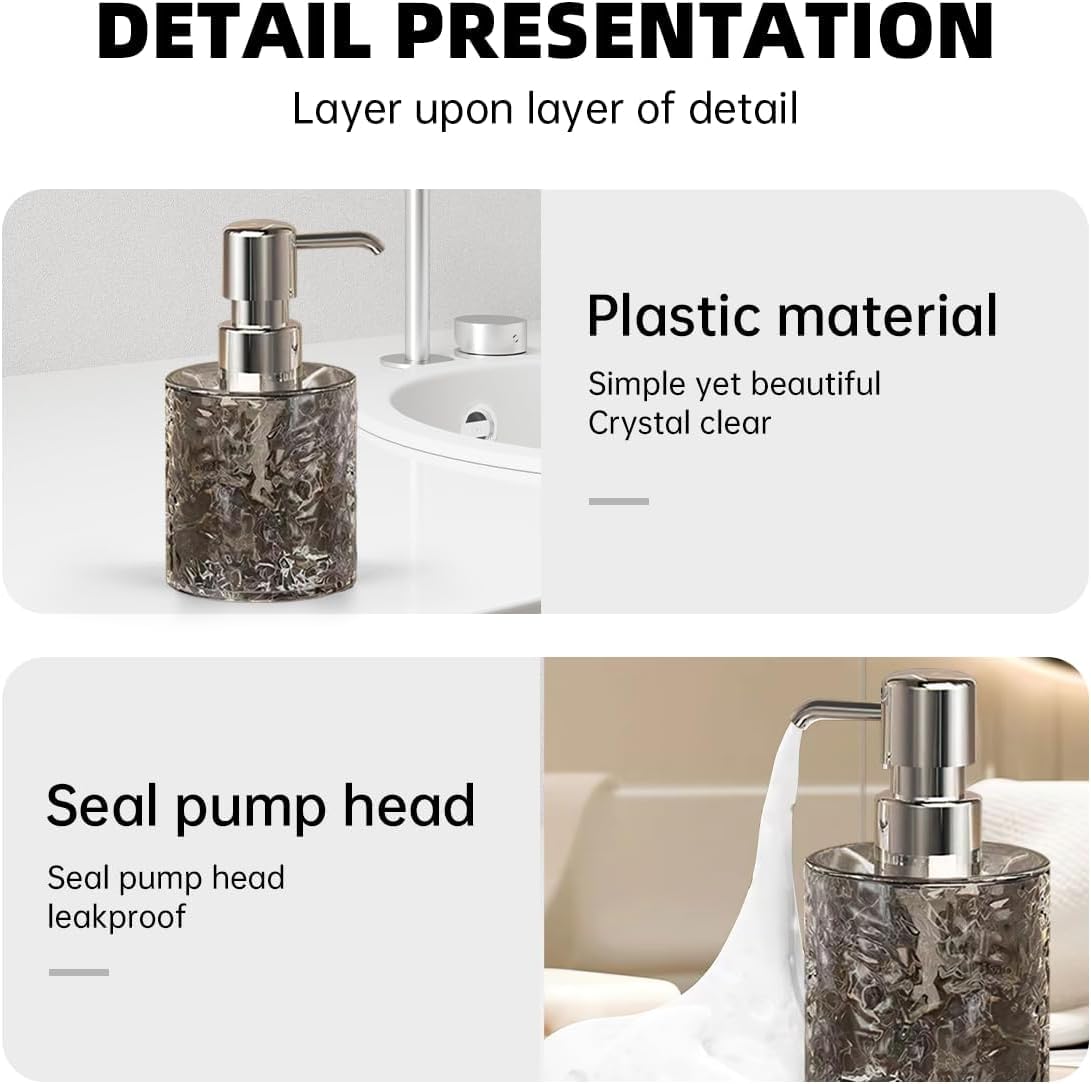 DETAIL PRESENTATION

Layer upon layer of detail

Plastic material

Simple yet beautiful
Crystal clear

Seal pump head

Seal pump head
leakproof